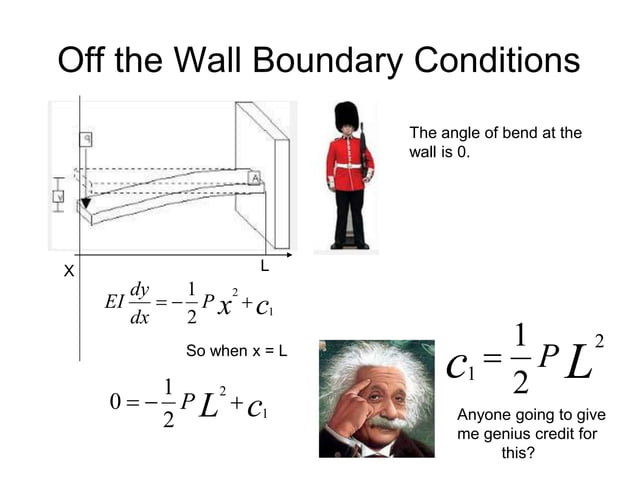 Off the Wall Boundary Conditions

q

v

A

X

L

The angle of bend at the wall is 0.

$EI\frac{dy}{dx} = -\frac{1}{2}Px^2 + c_1$

So when x = L

$0 = -\frac{1}{2}PL^2 + c_1$

$c_1 = \frac{1}{2}PL^2$

Anyone going to give me genius credit for this?